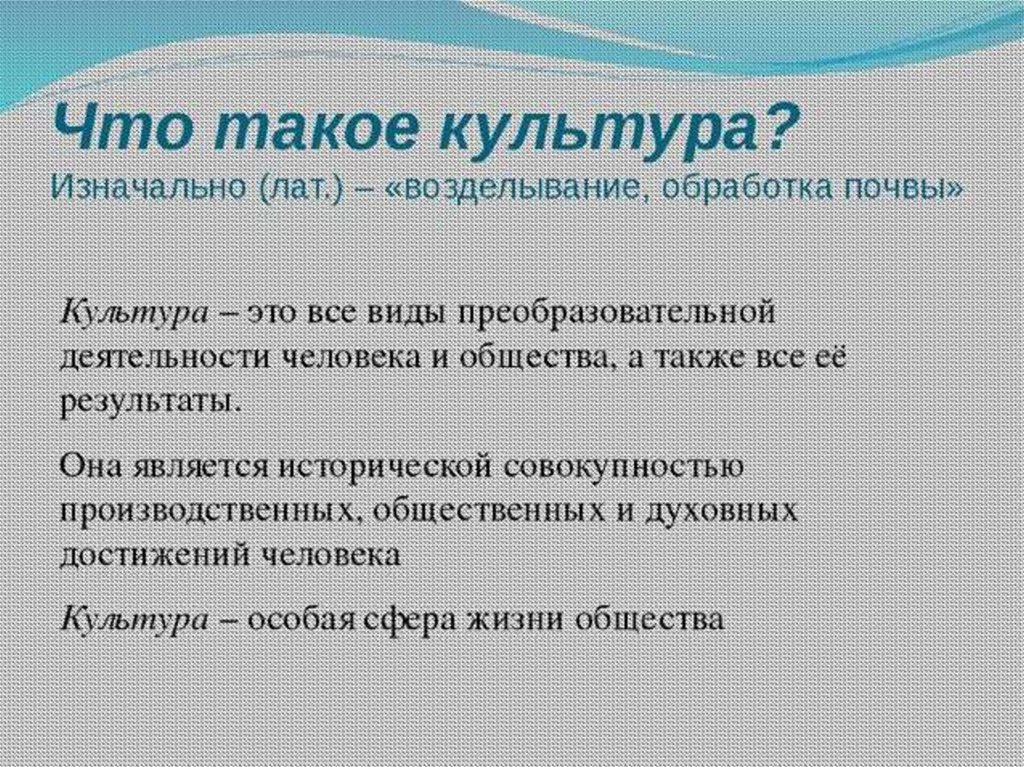 Что такое культура?
Изначально (лат.) – «возделывание, обработка почвы»

Культура – это все виды преобразовательной деятельности человека и общества, а также все её результаты.

Она является исторической совокупностью производственных, общественных и духовных достижений человека

Культура – особая сфера жизни общества